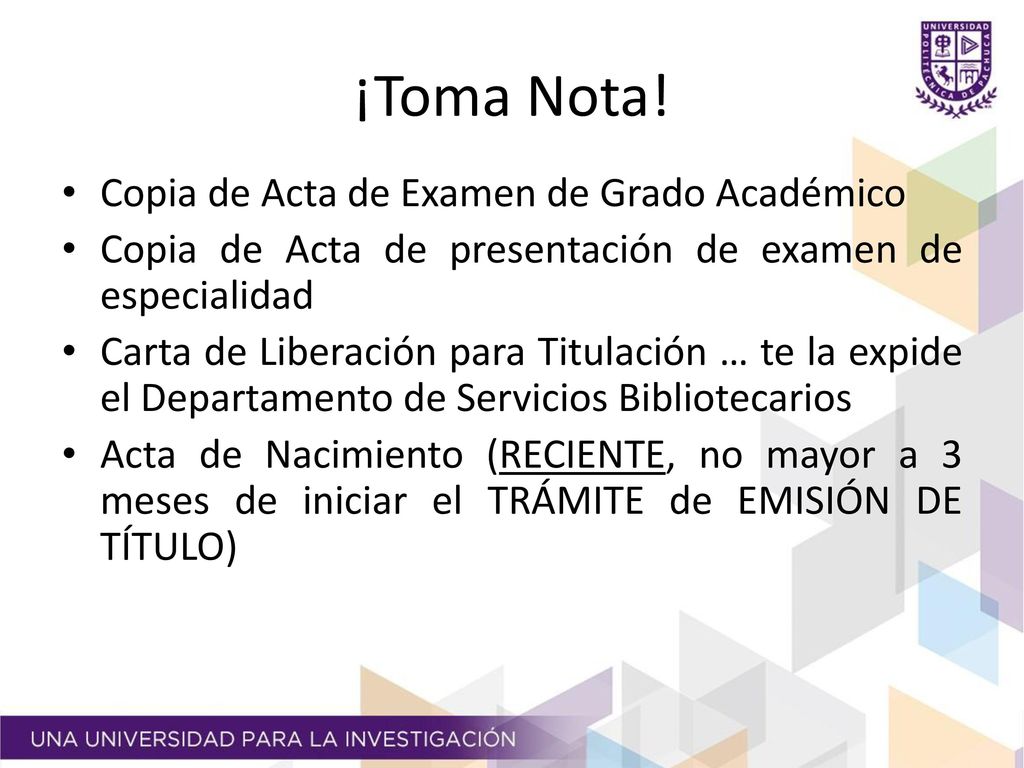 UNIVERSIDAD POLITÉCNICA DE PACHUCA

¡Toma Nota!

• Copia de Acta de Examen de Grado Académico
• Copia de Acta de presentación de examen de especialidad
• Carta de Liberación para Titulación … te la expide el Departamento de Servicios Bibliotecarios
• Acta de Nacimiento (RECIENTE, no mayor a 3 meses de iniciar el TRÁMITE de EMISIÓN DE TÍTULO)

UNA UNIVERSIDAD PARA LA INVESTIGACIÓN